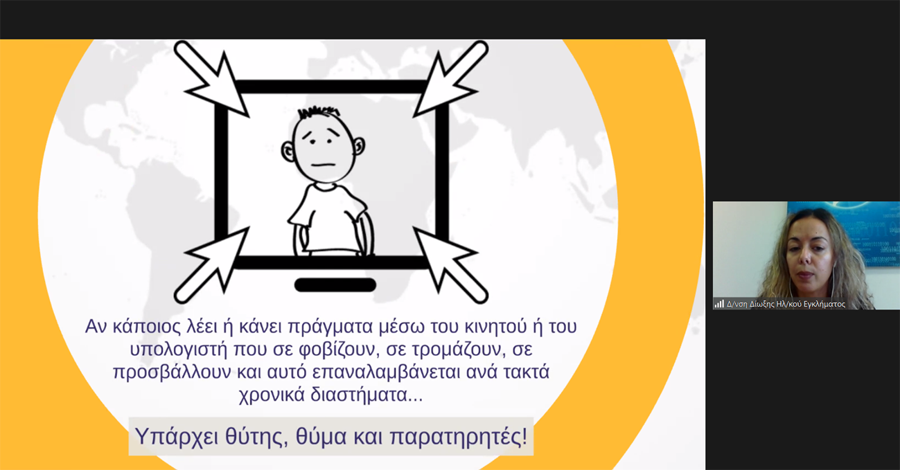 Αν κάποιος λέει ή κάνει πράγματα μέσω του κινητού ή του υπολογιστή που σε φοβίζουν, σε τρομάζουν, σε προσβάλλουν και αυτό επαναλαμβάνεται ανά τακτά χρονικά διαστήματα...

Υπάρχει θύτης, θύμα και παρατηρητές!

Δ/νση Δίωξης Ηλ/κού Εγκλήματος